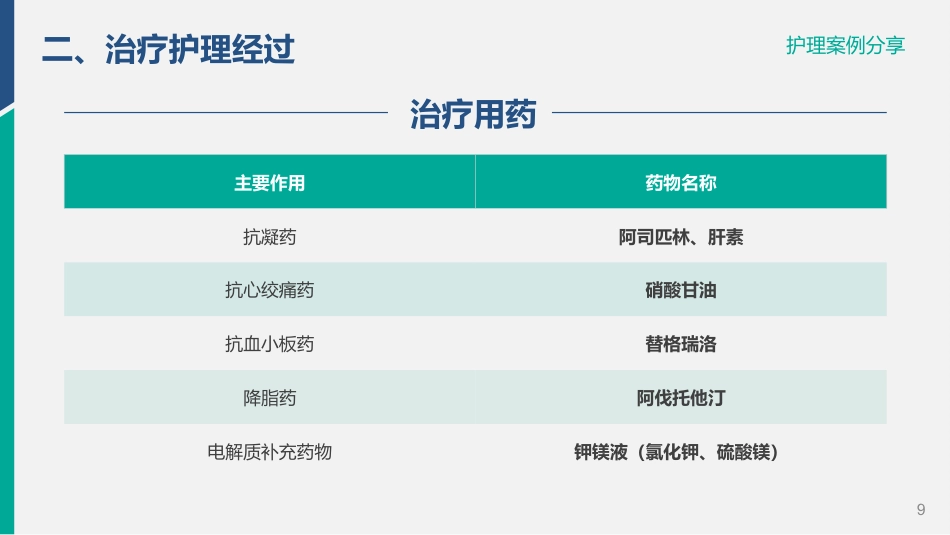 二、治疗护理经过

护理案例分享

治疗用药

| 主要作用 | 药物名称 |
|---|---|
| 抗凝药 | 阿司匹林、肝素 |
| 抗心绞痛药 | 硝酸甘油 |
| 抗血小板药 | 替格瑞洛 |
| 降脂药 | 阿伐托他汀 |
| 电解质补充药物 | 钾镁液（氯化钾、硫酸镁） |

9